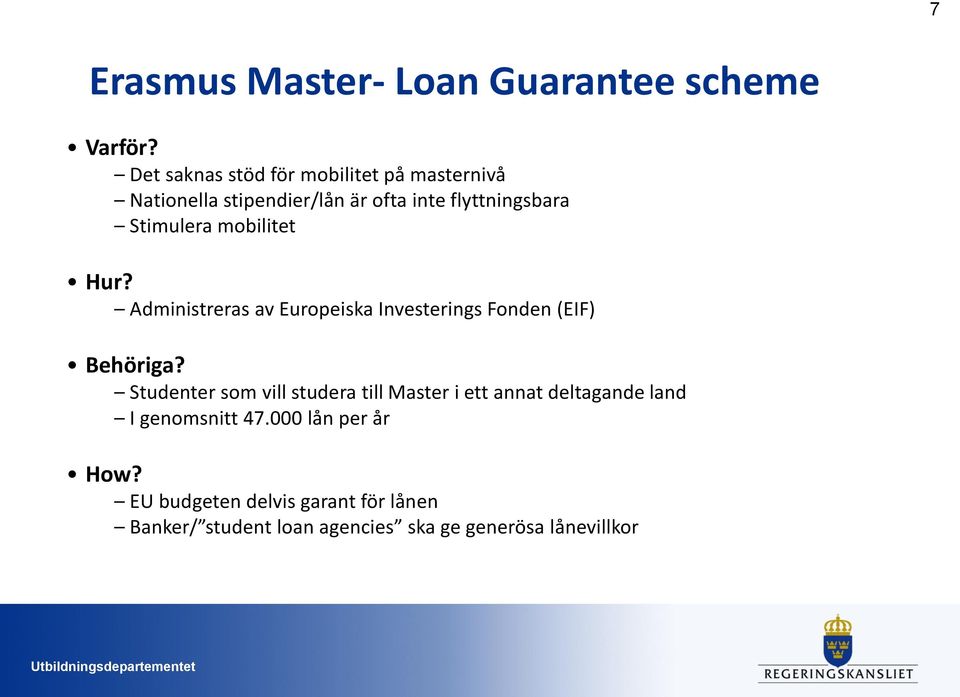 7

Erasmus Master- Loan Guarantee scheme

• Varför?
– Det saknas stöd för mobilitet på masternivå
– Nationella stipendier/lån är ofta inte flyttningsbara
– Stimulera mobilitet

• Hur?
– Administreras av Europeiska Investerings Fonden (EIF)

• Behöriga?
– Studenter som vill studera till Master i ett annat deltagande land
– I genomsnitt 47.000 lån per år

• How?
– EU budgeten delvis garant för lånen
– Banker/”student loan agencies” ska ge generösa lånevillkor

Utbildningsdepartementet

REGERINGSKANSLIET